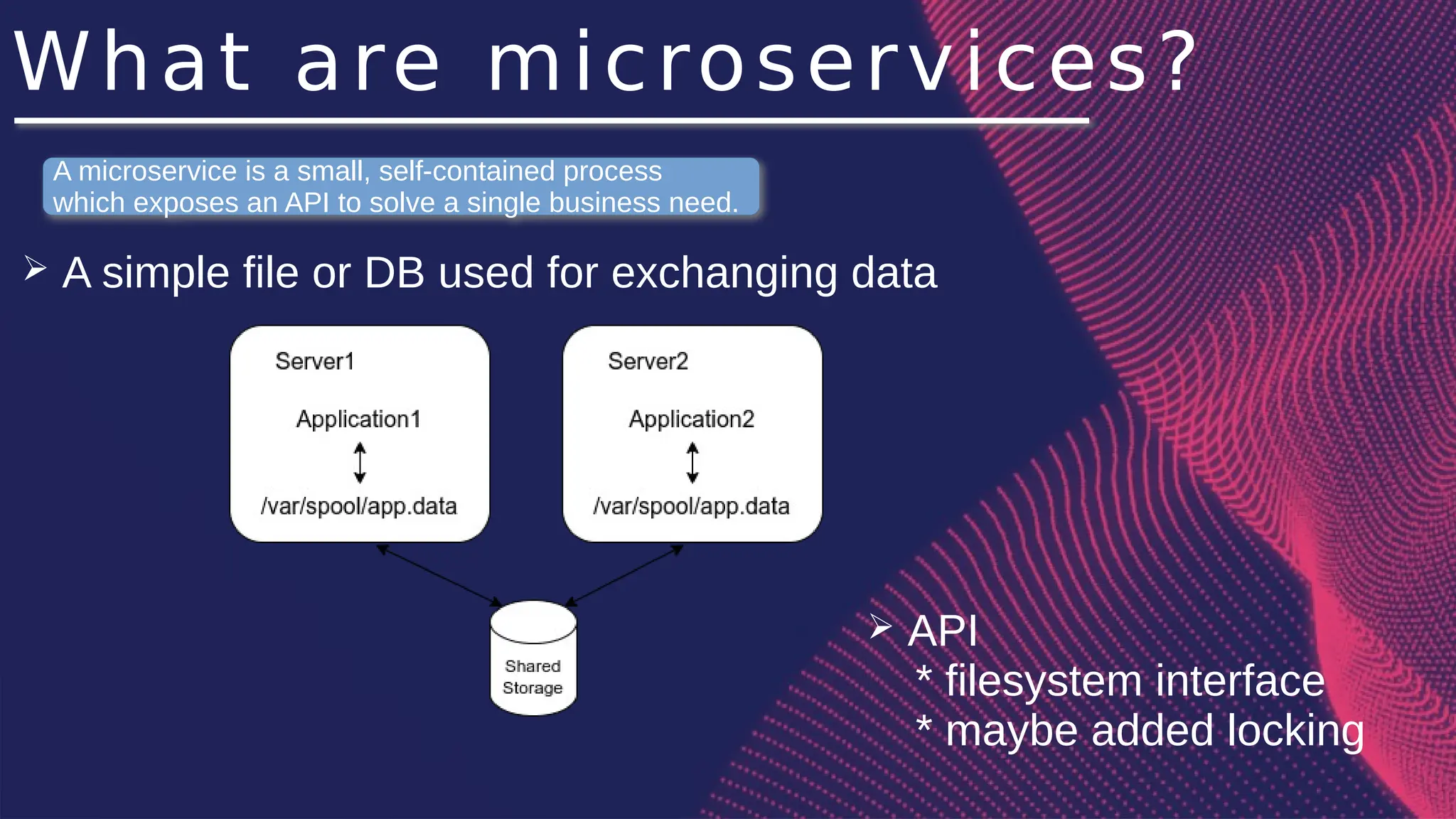 What are microservices?

A microservice is a small, self-contained process which exposes an API to solve a single business need.

➢ A simple file or DB used for exchanging data

Server1

Application1

/var/spool/app.data

Server2

Application2

/var/spool/app.data

Shared Storage

➢ API
* filesystem interface
* maybe added locking